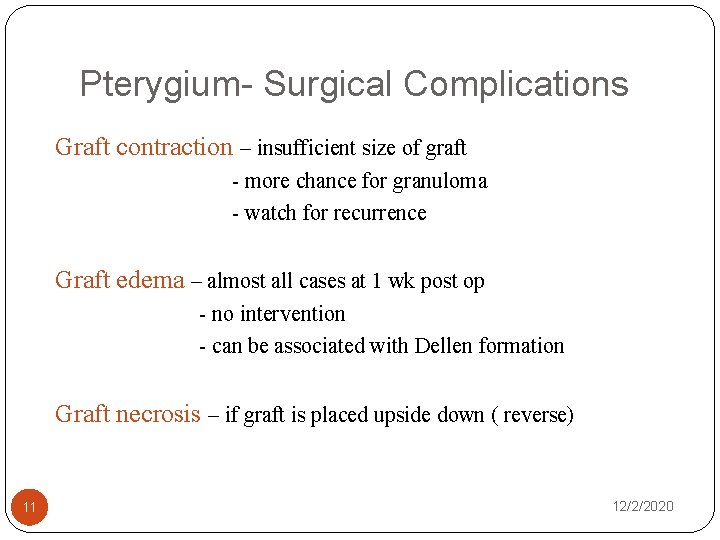 Pterygium- Surgical Complications

Graft contraction – insufficient size of graft
- more chance for granuloma
- watch for recurrence

Graft edema – almost all cases at 1 wk post op
- no intervention
- can be associated with Dellen formation

Graft necrosis – if graft is placed upside down ( reverse)

11

12/2/2020